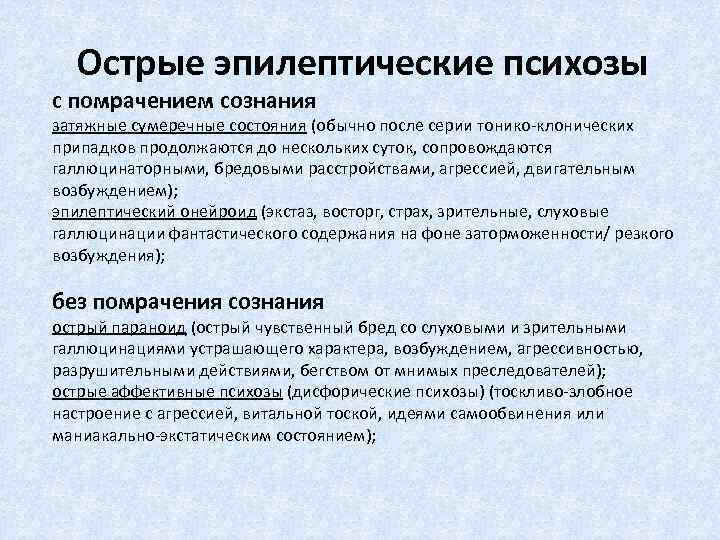 Острые эпилептические психозы

с помрачением сознания

затяжные сумеречные состояния (обычно после серии тонико-клонических припадков продолжаются до нескольких суток, сопровождаются галлюцинаторными, бредовыми расстройствами, агрессией, двигательным возбуждением);

эпилептический онейроид (экстаз, восторг, страх, зрительные, слуховые галлюцинации фантастического содержания на фоне заторможенности/ резкого возбуждения);

без помрачения сознания

острый параноид (острый чувственный бред со слуховыми и зрительными галлюцинациями устрашающего характера, возбуждением, агрессивностью, разрушительными действиями, бегством от мнимых преследователей);

острые аффективные психозы (дисфорические психозы) (тоскливо-злобное настроение с агрессией, витальной тоской, идеями самообвинения или маниакально-экстатическим состоянием);